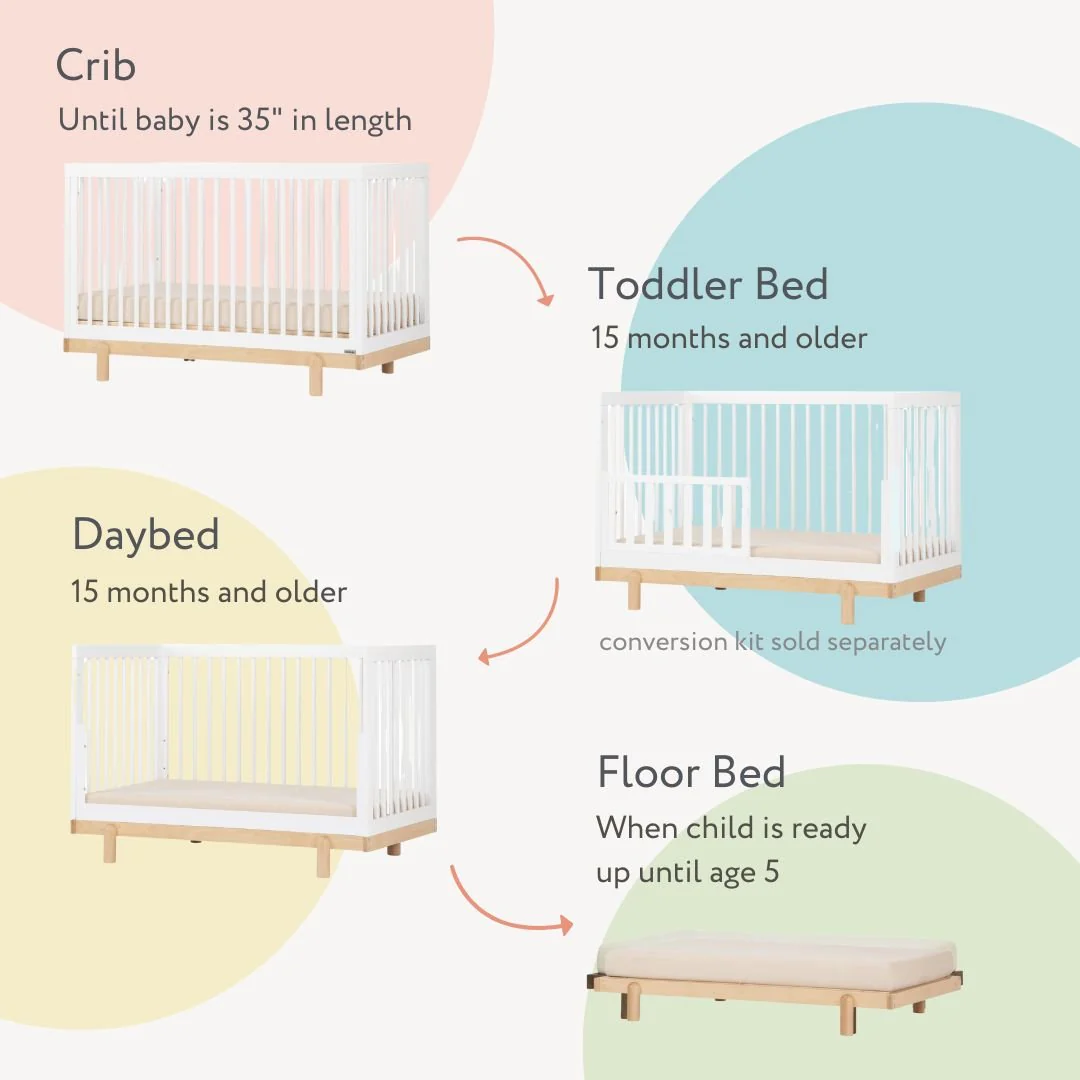 Crib
Until baby is 35" in length

Toddler Bed
15 months and older

conversion kit sold separately

Daybed
15 months and older

Floor Bed
When child is ready up until age 5